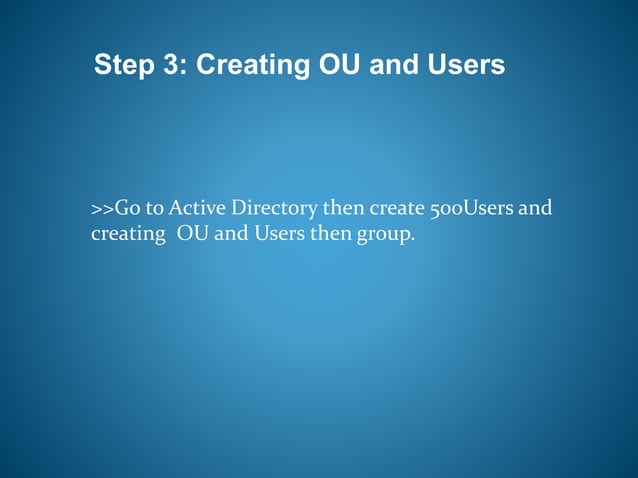 Step 3: Creating OU and Users

>>Go to Active Directory then create 500Users and creating  OU and Users then group.